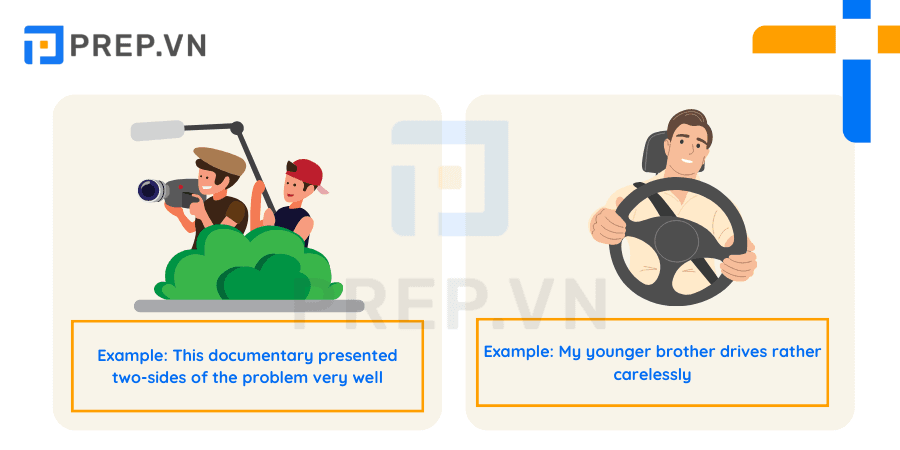 PREP.VN

PREP.VN

Example: This documentary presented two-sides of the problem very well

Example: My younger brother drives rather carelessly